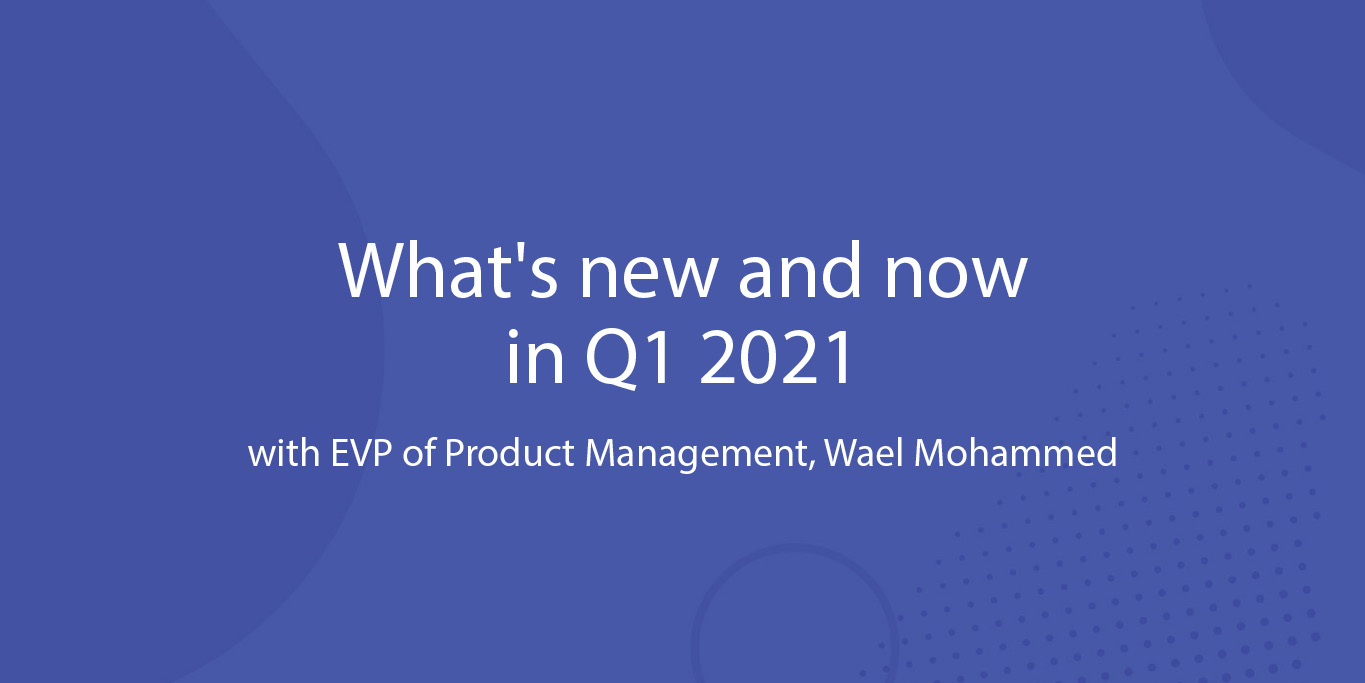 What's new and now in Q1 2021

with EVP of Product Management, Wael Mohammed